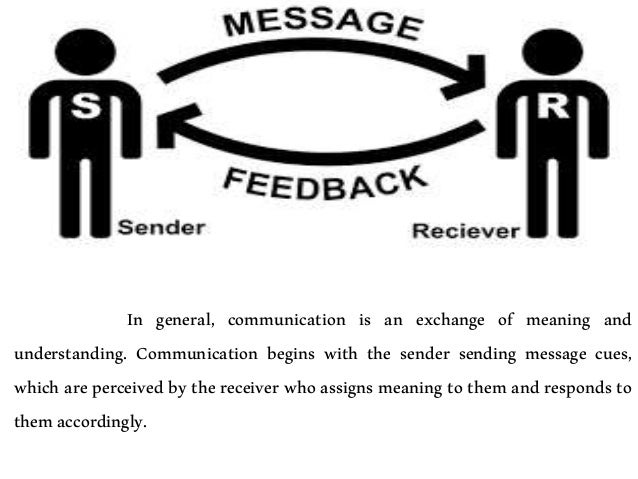 MESSAGE

S

R

FEEDBACK

Sender

Reciever

In general, communication is an exchange of meaning and understanding. Communication begins with the sender sending message cues, which are perceived by the receiver who assigns meaning to them and responds to them accordingly.